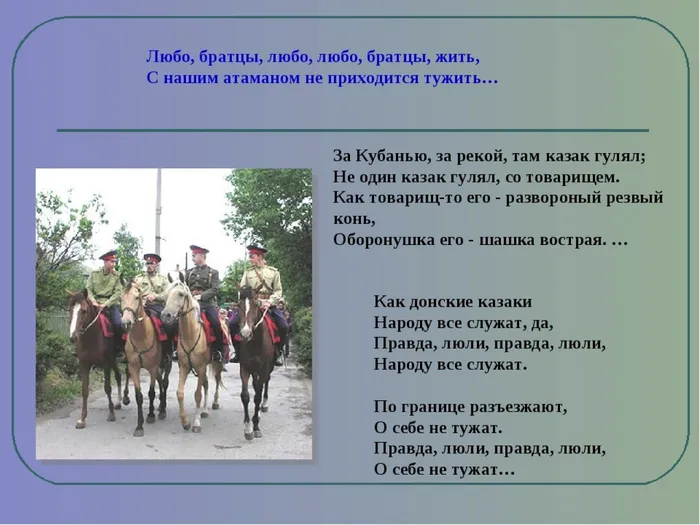 Любо, братцы, любо, любо, братцы, жить,
С нашим атаманом не приходится тужить…

За Кубанью, за рекой, там казак гулял;
Не один казак гулял, со товарищем.
Как товарищ-то его - развороный резвый конь,
Оборонушка его - шашка вострая. …

Как донские казаки
Народу все служат, да,
Правда, люли, правда, люли,
Народу все служат.

По границе разъезжают,
О себе не тужат.
Правда, люли, правда, люли,
О себе не тужат…